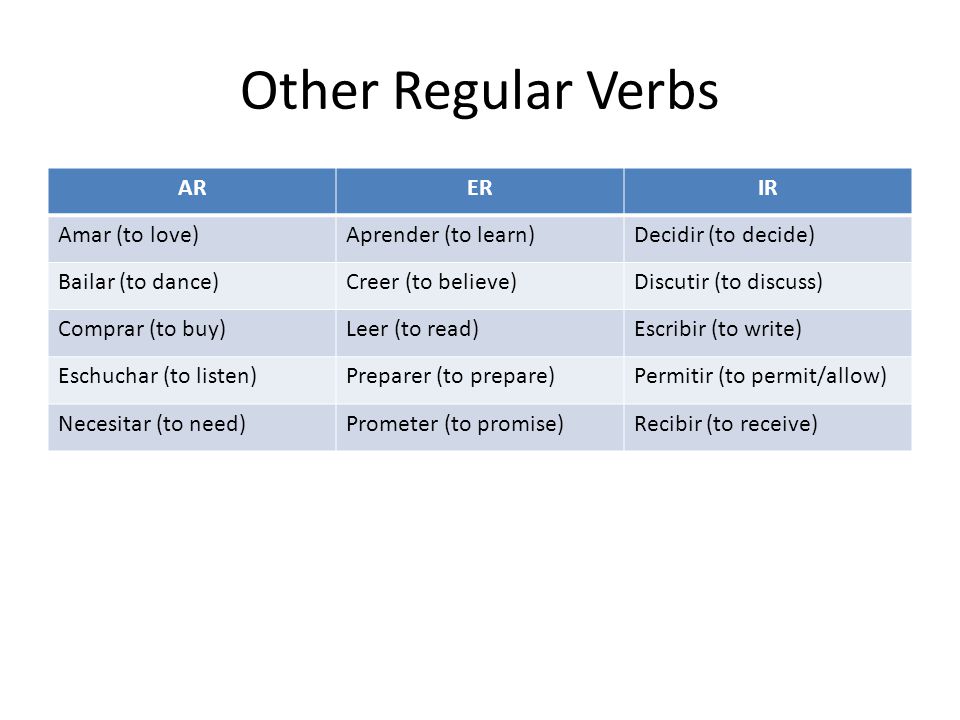 Other Regular Verbs

| AR | ER | IR |
|---|---|---|
| Amar (to love) | Aprender (to learn) | Decidir (to decide) |
| Bailar (to dance) | Creer (to believe) | Discutir (to discuss) |
| Comprar (to buy) | Leer (to read) | Escribir (to write) |
| Eschuchar (to listen) | Preparer (to prepare) | Permitir (to permit/allow) |
| Necesitar (to need) | Prometer (to promise) | Recibir (to receive) |